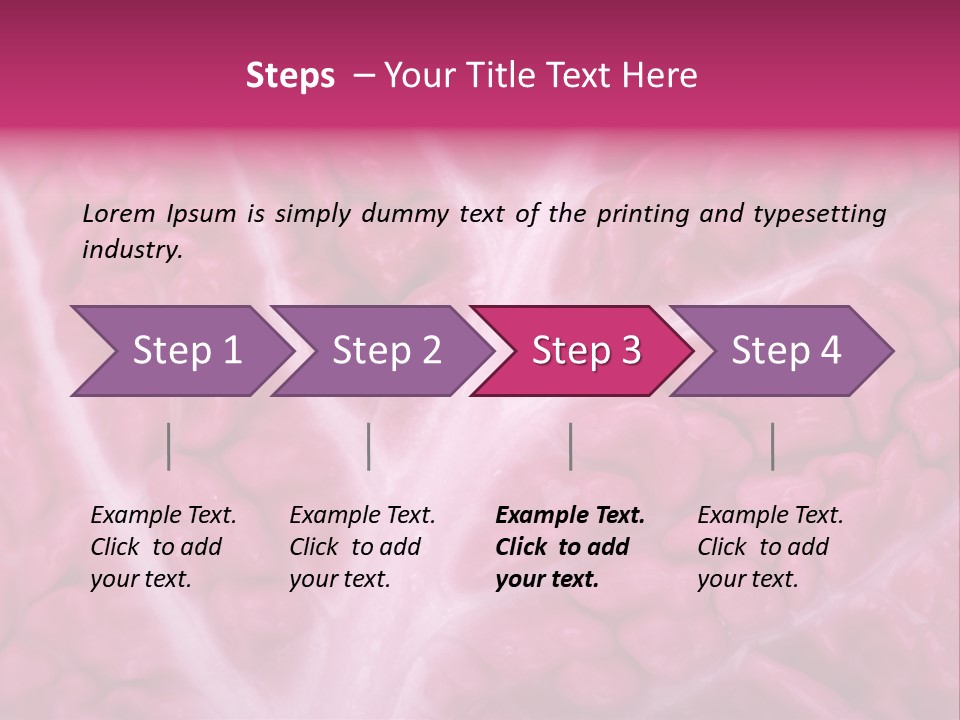 Steps – Your Title Text Here

Lorem Ipsum is simply dummy text of the printing and typesetting industry.

Step 1

Step 2

Step 3

Step 4

Example Text. Click to add your text.

Example Text. Click to add your text.

Example Text. Click to add your text.

Example Text. Click to add your text.